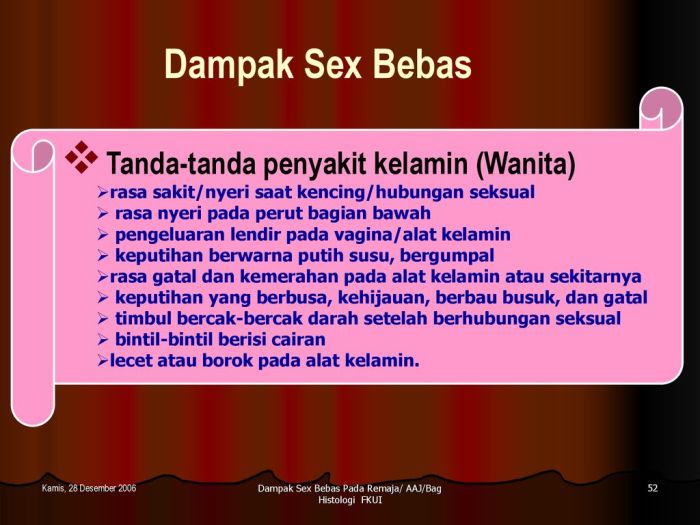 Dampak Sex Bebas

❖ Tanda-tanda penyakit kelamin (Wanita)
➢rasa sakit/nyeri saat kencing/hubungan seksual
➢ rasa nyeri pada perut bagian bawah
➢ pengeluaran lendir pada vagina/alat kelamin
➢ keputihan berwarna putih susu, bergumpal
➢rasa gatal dan kemerahan pada alat kelamin atau sekitarnya
➢ keputihan yang berbusa, kehijauan, berbau busuk, dan gatal
➢ timbul bercak-bercak darah setelah berhubungan seksual
➢ bintil-bintil berisi cairan
➢lecet atau borok pada alat kelamin.

Kamis, 28 Desember 2006

Dampak Sex Bebas Pada Remaja/ AAJ/Bag Histologi FKUI

52